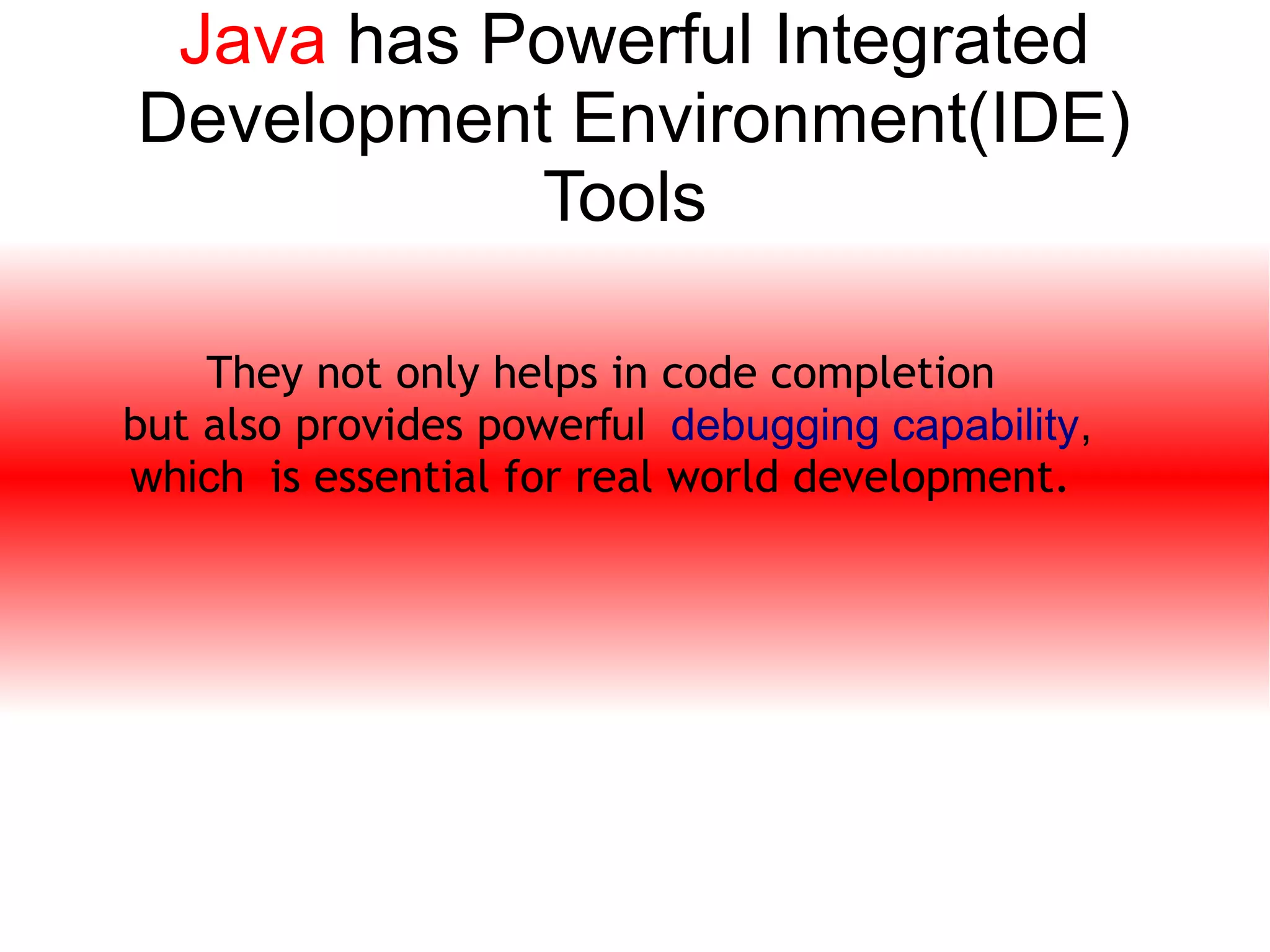 Java has Powerful Integrated Development Environment(IDE) Tools

They not only helps in code completion but also provides powerful debugging capability, which is essential for real world development.